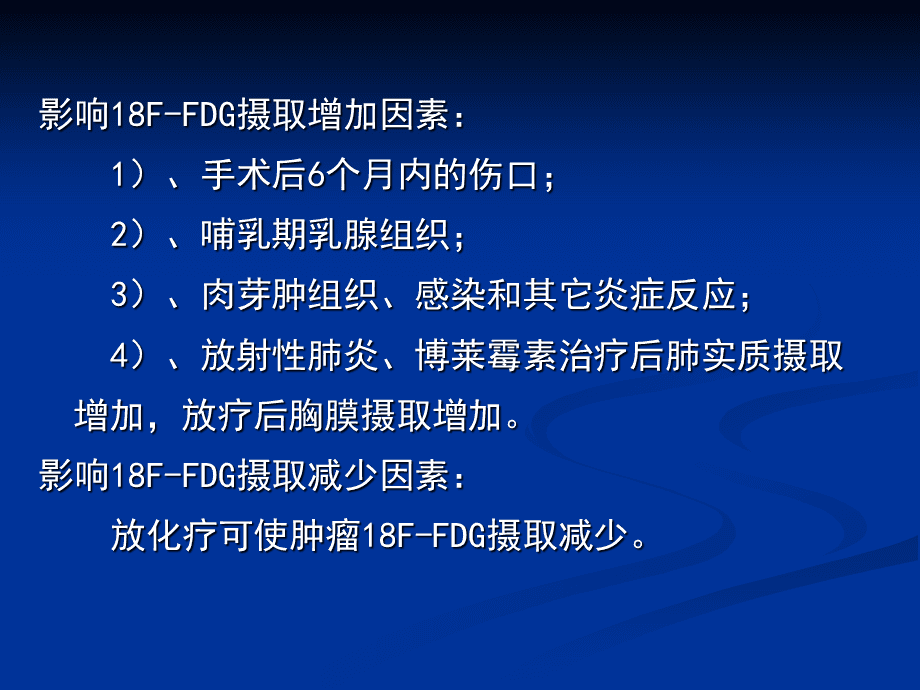 影响18F-FDG摄取增加因素：

1）、手术后6个月内的伤口；

2）、哺乳期乳腺组织；

3）、肉芽肿组织、感染和其它炎症反应；

4）、放射性肺炎、博莱霉素治疗后肺实质摄取增加，放疗后胸膜摄取增加。

影响18F-FDG摄取减少因素：

放化疗可使肿瘤18F-FDG摄取减少。